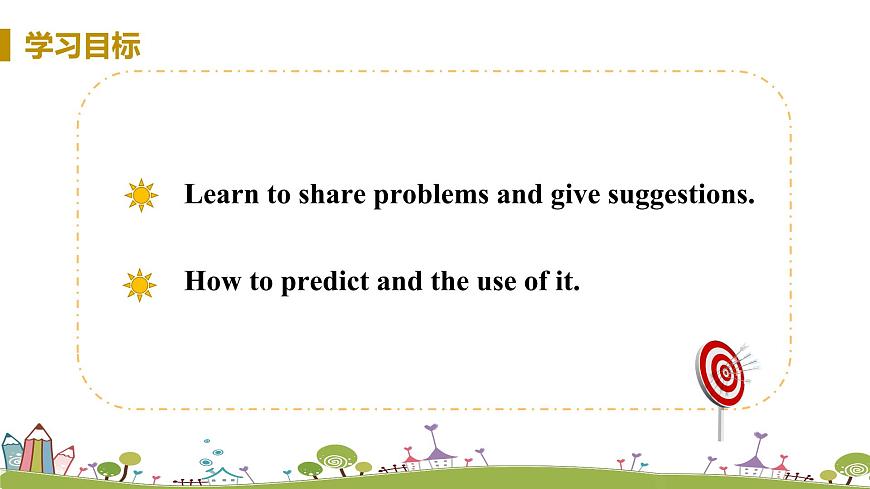 学习目标

Learn to share problems and give suggestions.

How to predict and the use of it.